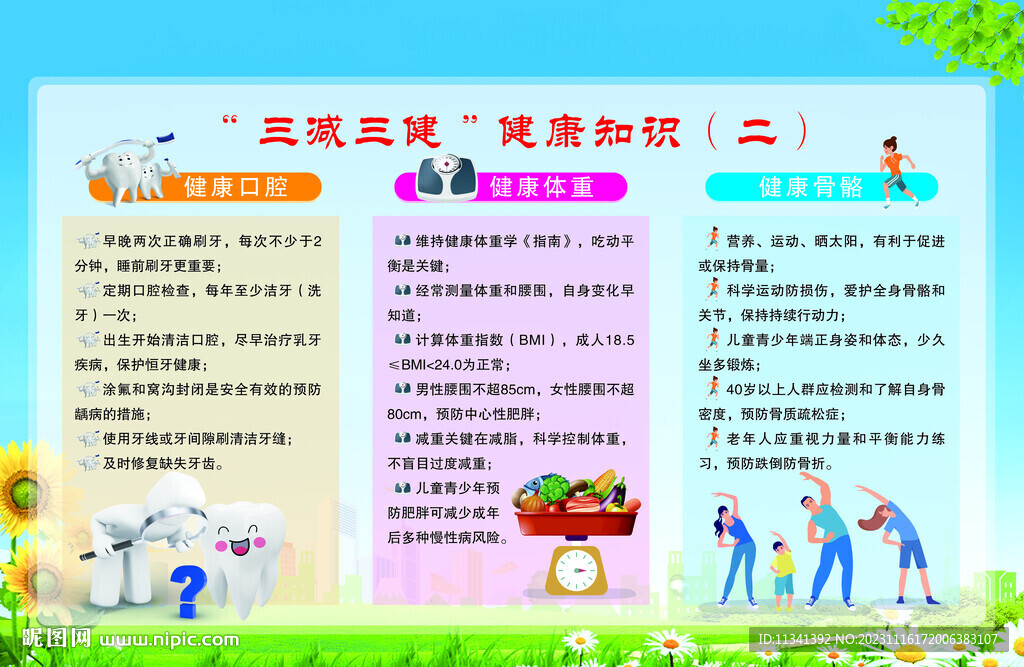 “三减三健”健康知识（二）

健康口腔

早晚两次正确刷牙，每次不少于2分钟，睡前刷牙更重要；

定期口腔检查，每年至少洁牙（洗牙）一次；

出生开始清洁口腔，尽早治疗乳牙疾病，保护恒牙健康；

涂氟和窝沟封闭是安全有效的预防龋病的措施；

使用牙线或牙间隙刷清洁牙缝；

及时修复缺失牙齿。

健康体重

维持健康体重学《指南》，吃动平衡是关键；

经常测量体重和腰围，自身变化早知道；

计算体重指数（BMI），成人18.5≤BMI<24.0为正常；

男性腰围不超85cm，女性腰围不超80cm，预防中心性肥胖；

减重关键在减脂，科学控制体重，不盲目过度减重；

儿童青少年预防肥胖可减少成年后多种慢性病风险。

健康骨骼

营养、运动、晒太阳，有利于促进或保持骨量；

科学运动防损伤，爱护全身骨骼和关节，保持持续行动力；

儿童青少年端正身姿和体态，少久坐多锻炼；

40岁以上人群应检测和了解自身骨密度，预防骨质疏松症；

老年人应重视力量和平衡能力练习，预防跌倒防骨折。

昵图网 www.nipic.com

ID:11341392 NO:20231116172006383107